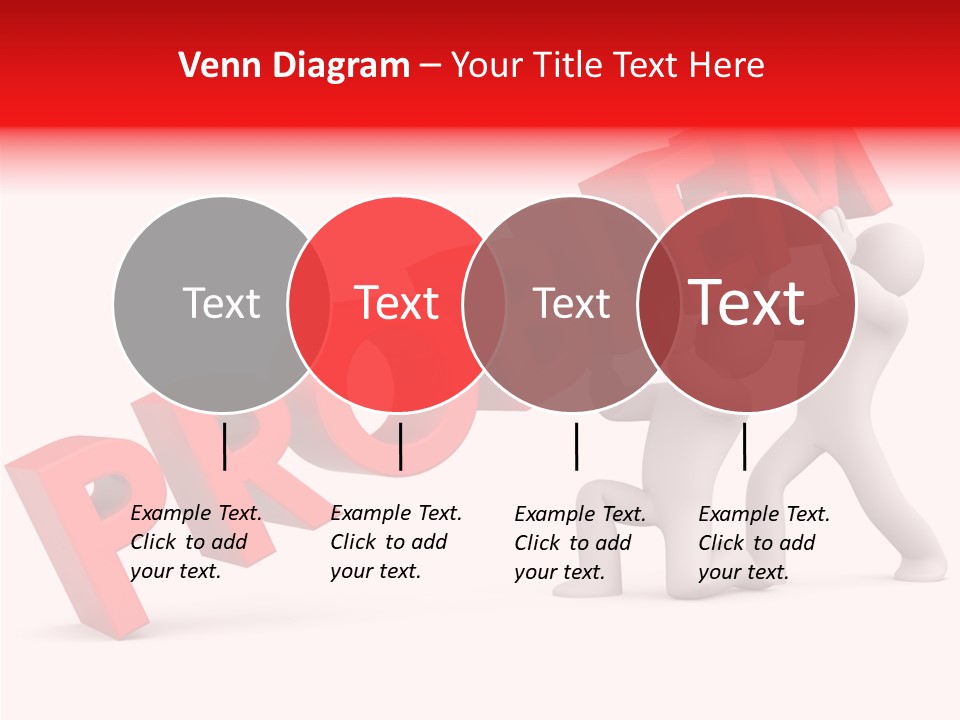 Venn Diagram – Your Title Text Here

Text

Text

Text

Text

Example Text. Click to add your text.

Example Text. Click to add your text.

Example Text. Click to add your text.

Example Text. Click to add your text.